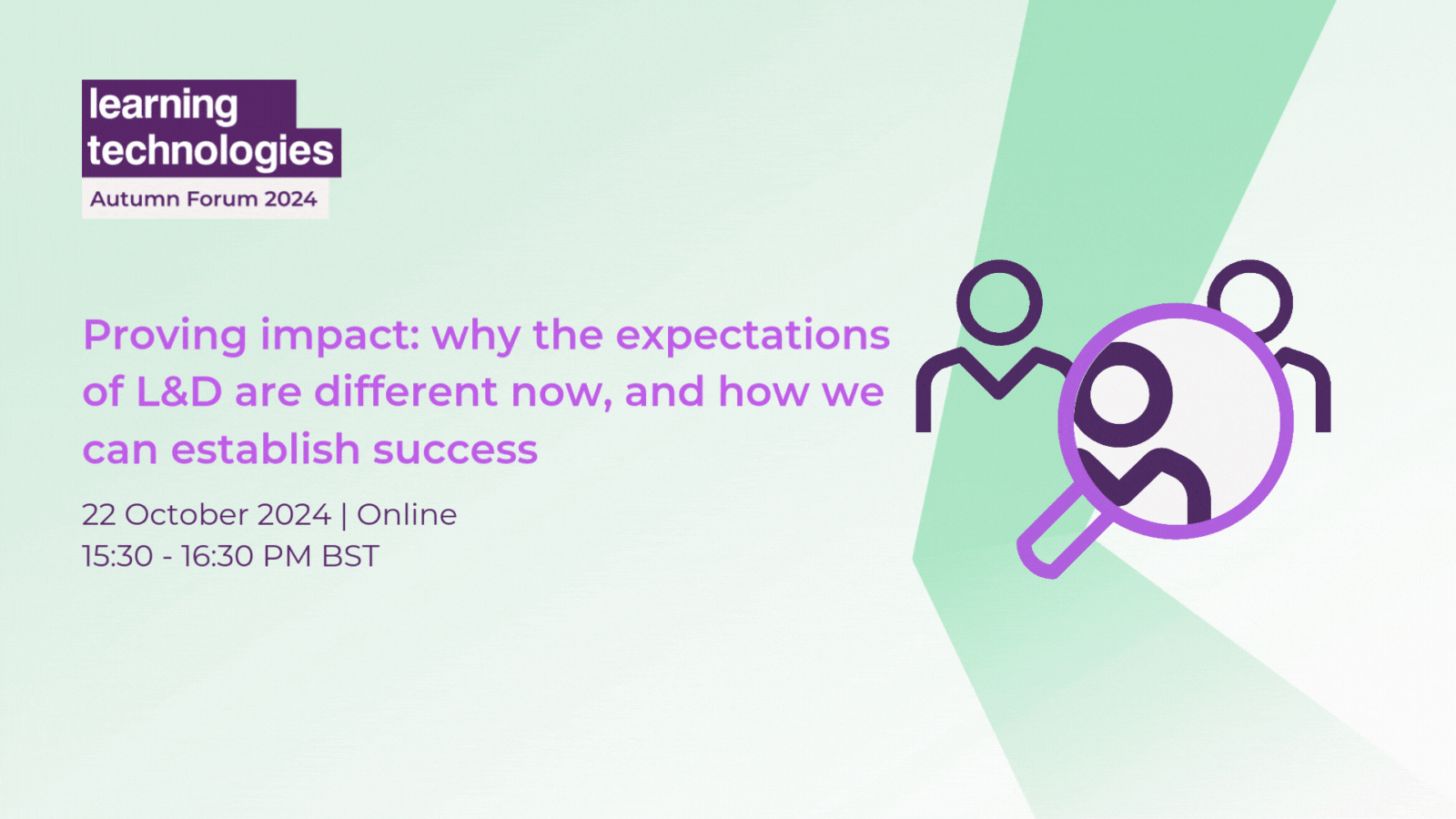 learning technologies
Autumn Forum 2024

Proving impact: why the expectations of L&D are different now, and how we can establish success

22 October 2024 | Online
15:30 - 16:30 PM BST